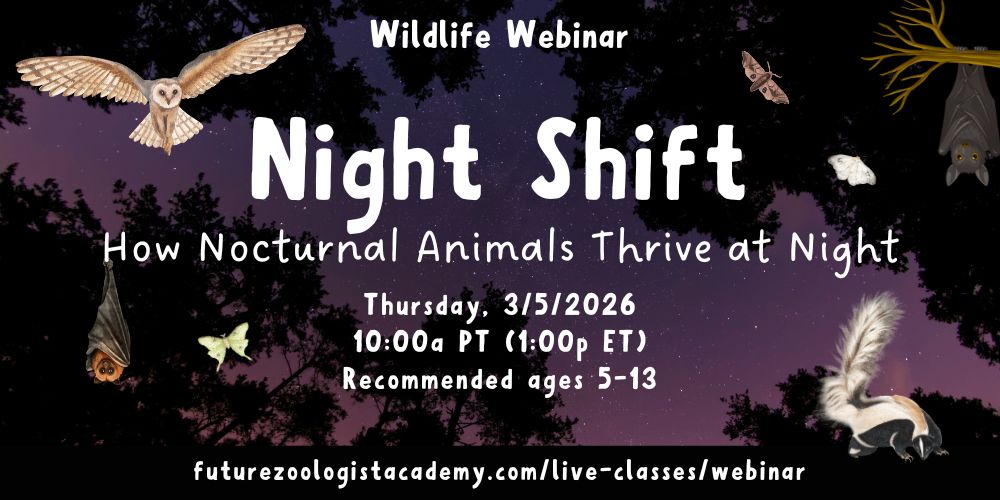 Wildlife Webinar

Night Shift

How Nocturnal Animals Thrive at Night

Thursday, 3/5/2026
10:00a PT (1:00p ET)
Recommended ages 5-13

futurezoologistacademy.com/live-classes/webinar